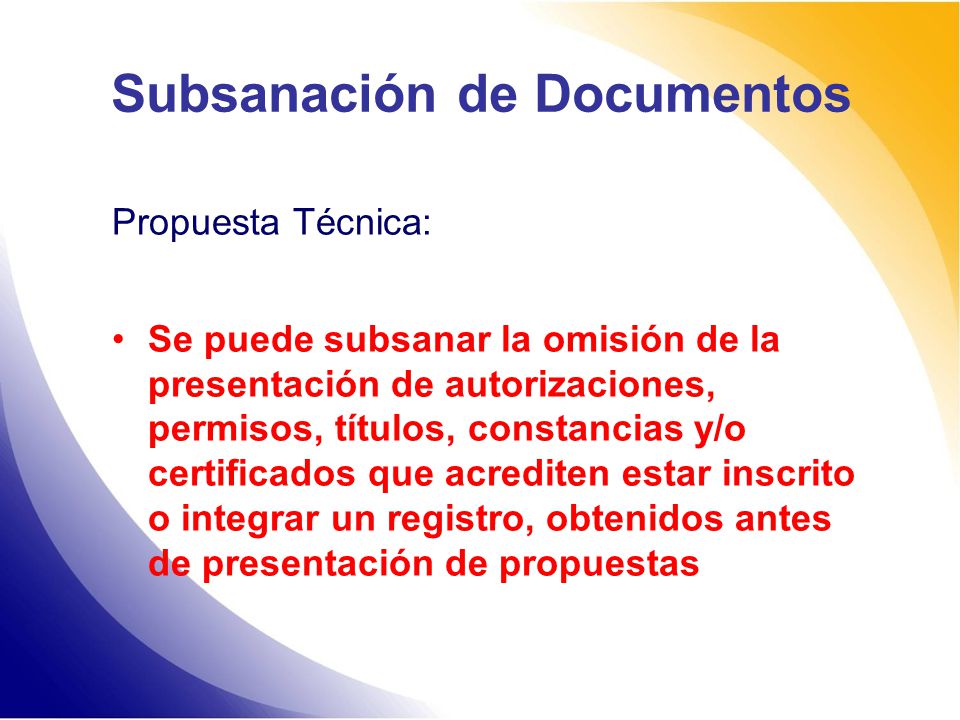 Subsanación de Documentos

Propuesta Técnica:

• Se puede subsanar la omisión de la presentación de autorizaciones, permisos, títulos, constancias y/o certificados que acrediten estar inscrito o integrar un registro, obtenidos antes de presentación de propuestas